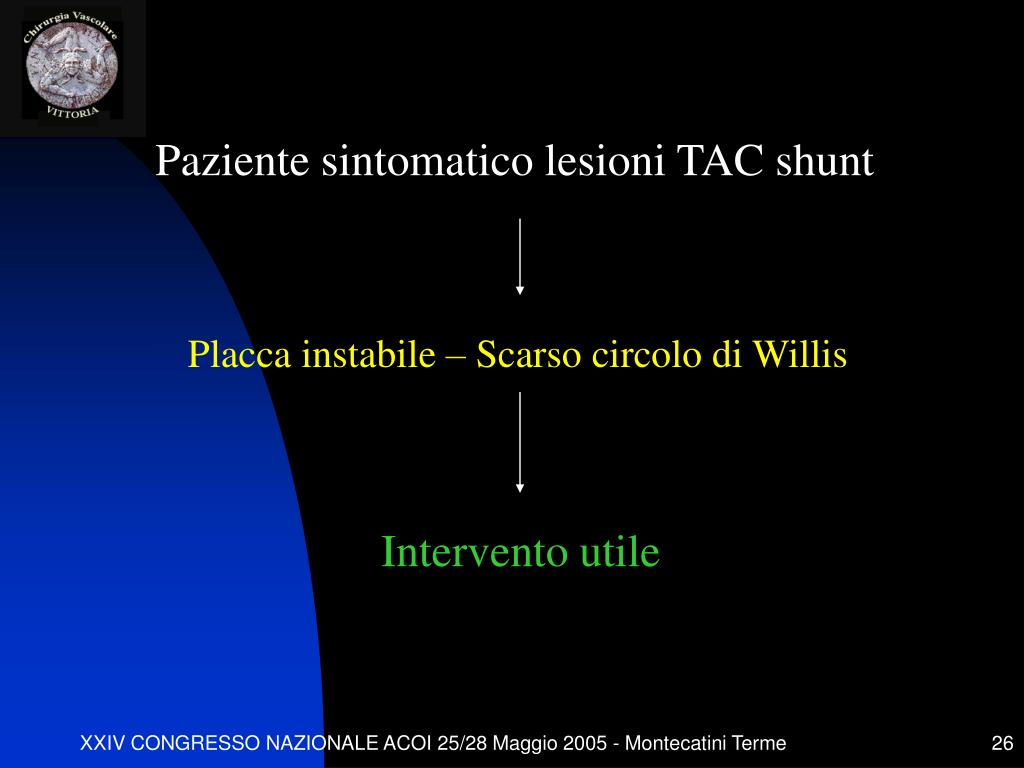 Chirurgia Vascolare
VITTORIA

Paziente sintomatico lesioni TAC shunt

Placca instabile – Scarso circolo di Willis

Intervento utile

XXIV CONGRESSO NAZIONALE ACOI 25/28 Maggio 2005 - Montecatini Terme

26